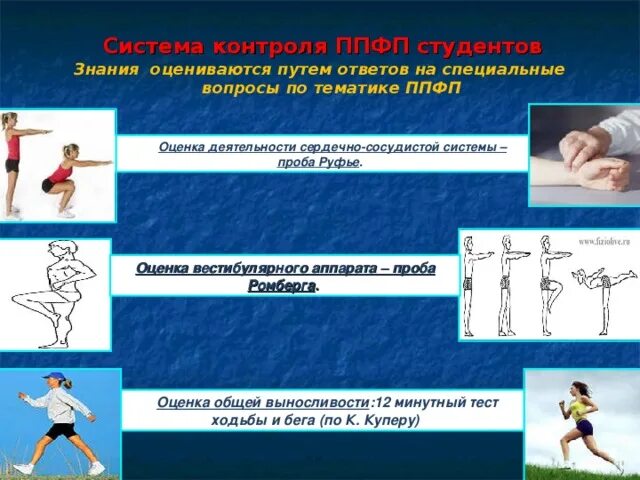 Система контроля ППФП студентов
Знания оцениваются путем ответов на специальные вопросы по тематике ППФП

Оценка деятельности сердечно-сосудистой системы – проба Руфье.

www.fiziolive.ru

Оценка вестибулярного аппарата – проба Ромберга.

Оценка общей выносливости:12 минутный тест ходьбы и бега (по К. Куперу)